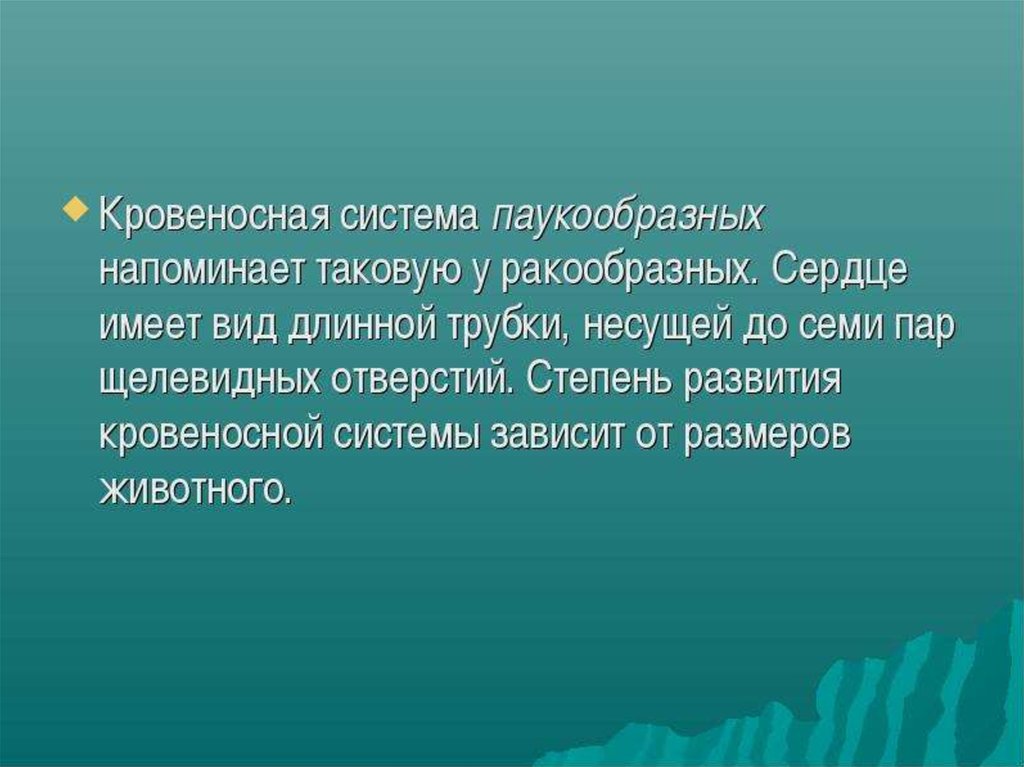 Кровеносная система паукообразных напоминает таковую у ракообразных. Сердце имеет вид длинной трубки, несущей до семи пар щелевидных отверстий. Степень развития кровеносной системы зависит от размеров животного.